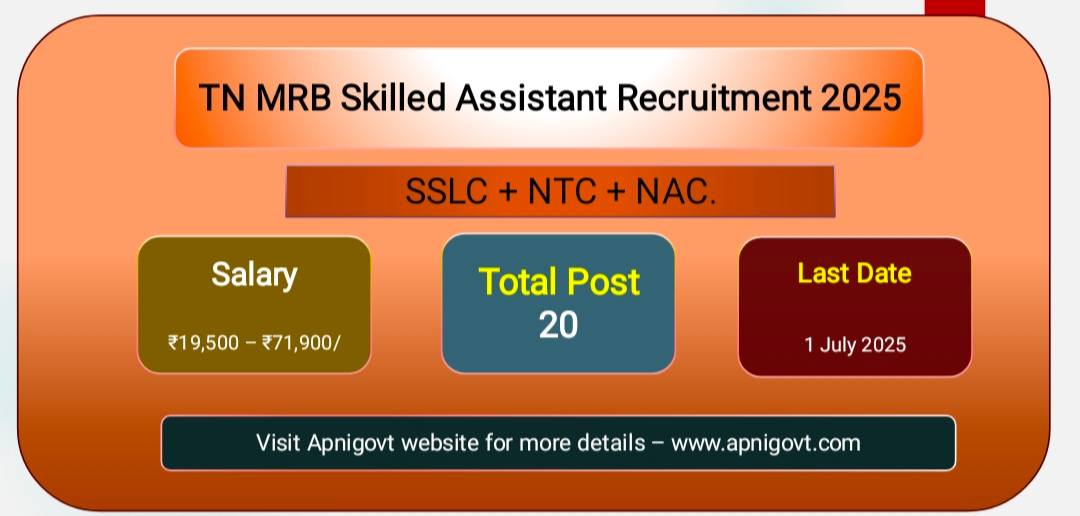 TN MRB Skilled Assistant Recruitment 2025

SSLC + NTC + NAC.

Salary

₹19,500 – ₹71,900/

Total Post
20

Last Date

1 July 2025

Visit Apnigovt website for more details – www.apnigovt.com